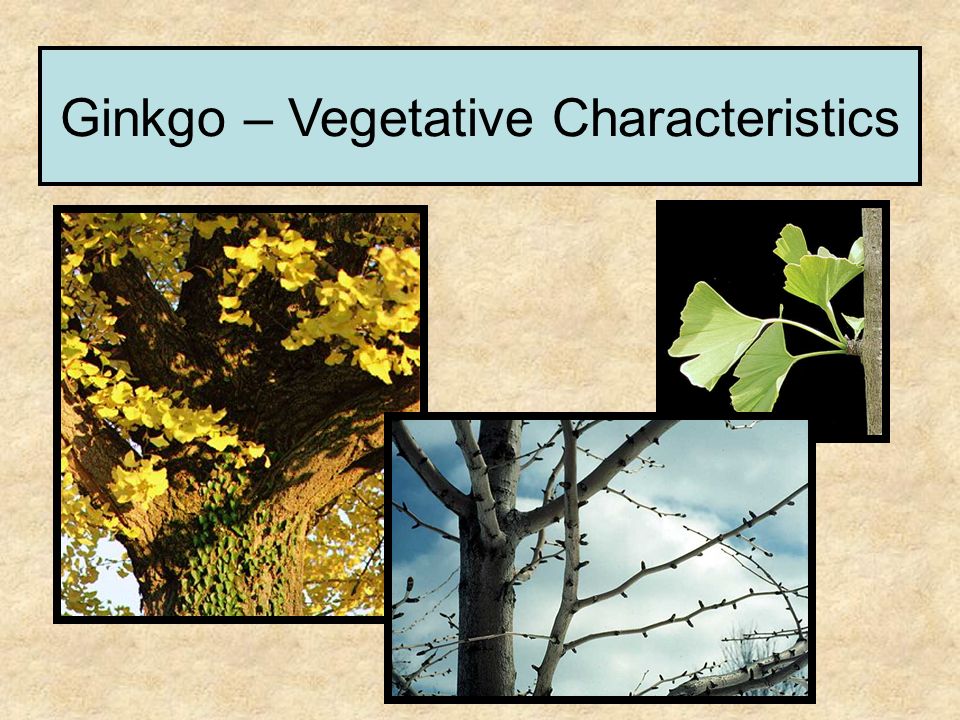 Ginkgo – Vegetative Characteristics